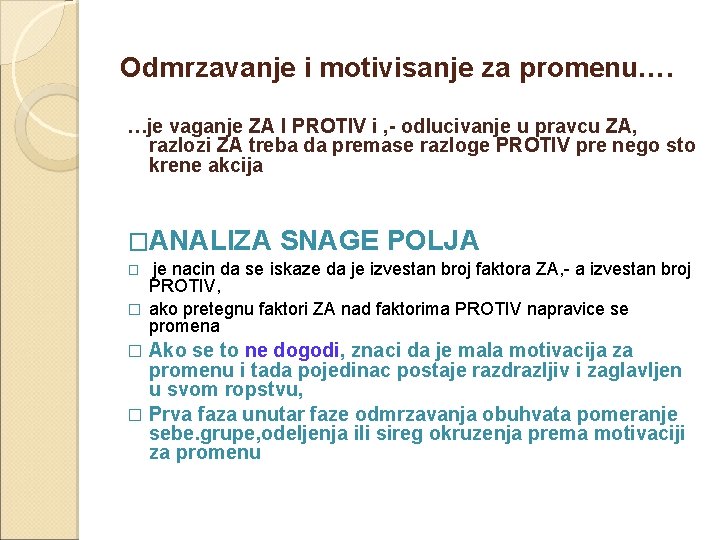 Odmrzavanje i motivisanje za promenu….

…je vaganje ZA I PROTIV i ,- odlucivanje u pravcu ZA, razlozi ZA treba da premase razloge PROTIV pre nego sto krene akcija

□ANALIZA SNAGE POLJA

□ je nacin da se iskaze da je izvestan broj faktora ZA,- a izvestan broj PROTIV,

□ ako pretegnu faktori ZA nad faktorima PROTIV napravice se promena

□ Ako se to ne dogodi, znaci da je mala motivacija za promenu i tada pojedinac postaje razdrazljiv i zaglavljen u svom ropstvu,

□ Prva faza unutar faze odmrzavanja obuhvata pomeranje sebe.grupe,odeljenja ili sireg okruzenja prema motivaciji za promenu